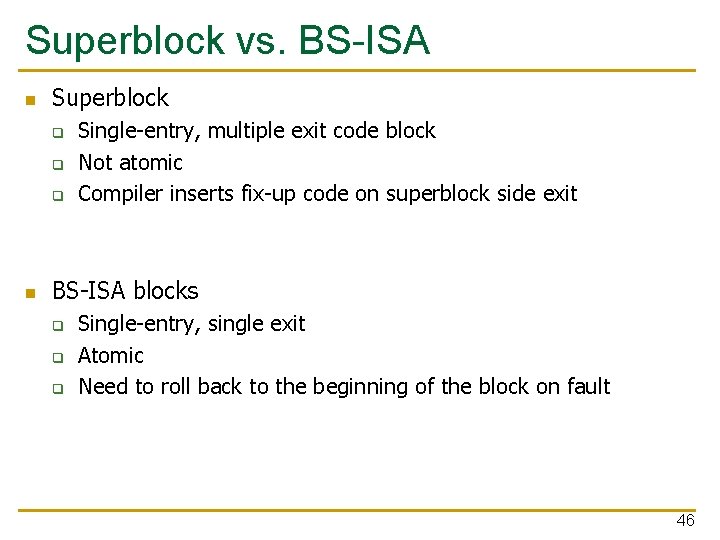 Superblock vs. BS-ISA

- Superblock
  - Single-entry, multiple exit code block
  - Not atomic
  - Compiler inserts fix-up code on superblock side exit

- BS-ISA blocks
  - Single-entry, single exit
  - Atomic
  - Need to roll back to the beginning of the block on fault

46